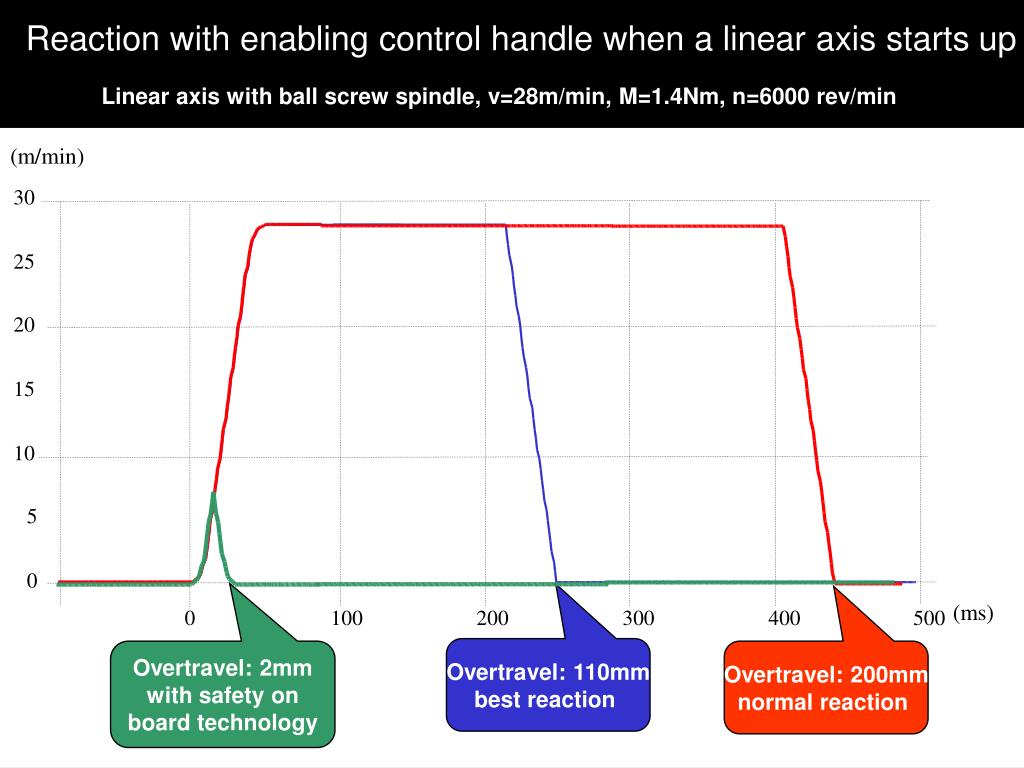 Reaction with enabling control handle when a linear axis starts up

Linear axis with ball screw spindle, v=28m/min, M=1.4Nm, n=6000 rev/min

(m/min)

30
25
20
15
10
5
0

0
100
200
300
400
500
(ms)

Overtravel: 2mm with safety on board technology

Overtravel: 110mm best reaction

Overtravel: 200mm normal reaction